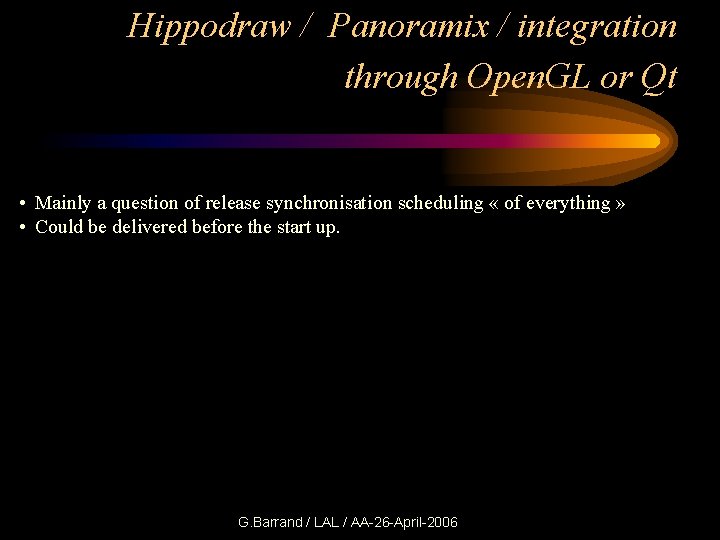 Hippodraw / Panoramix / integration through OpenGL or Qt

• Mainly a question of release synchronisation scheduling « of everything »
• Could be delivered before the start up.

G.Barrand / LAL / AA-26-April-2006